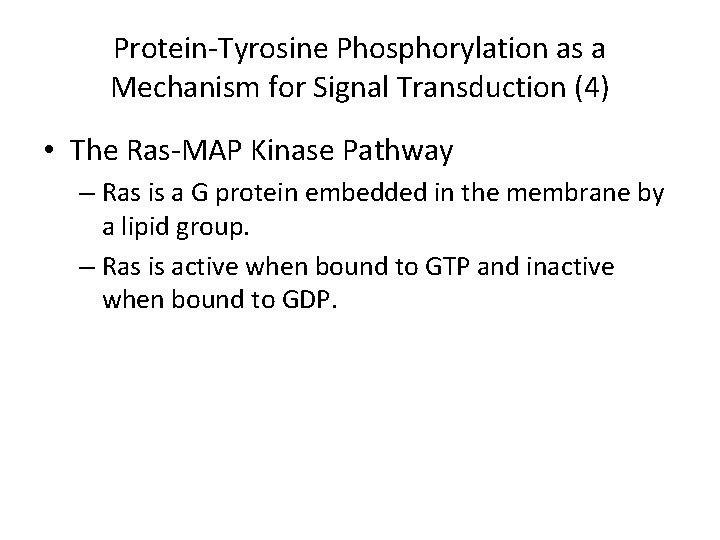 Protein-Tyrosine Phosphorylation as a Mechanism for Signal Transduction (4)

• The Ras-MAP Kinase Pathway

– Ras is a G protein embedded in the membrane by a lipid group.

– Ras is active when bound to GTP and inactive when bound to GDP.